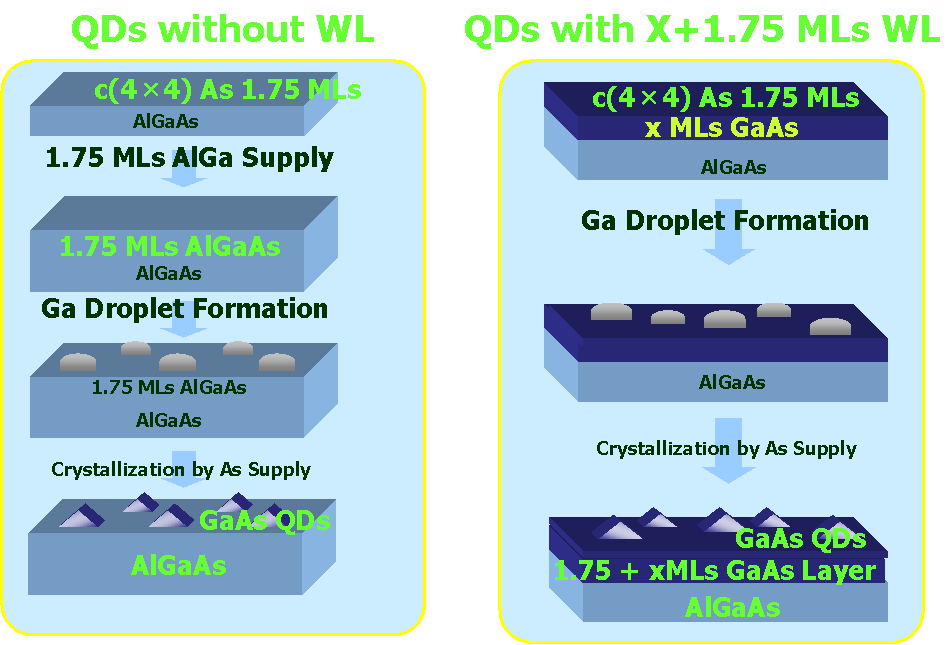 QDs without WL

c(4×4) As 1.75 MLs
AlGaAs
1.75 MLs AlGa Supply

1.75 MLs AlGaAs
AlGaAs
Ga Droplet Formation

1.75 MLs AlGaAs
AlGaAs
Crystallization by As Supply

GaAs QDs
AlGaAs

QDs with X+1.75 MLs WL

c(4×4) As 1.75 MLs
x MLs GaAs
AlGaAs
Ga Droplet Formation

AlGaAs
Crystallization by As Supply

GaAs QDs
1.75 + xMLs GaAs Layer
AlGaAs